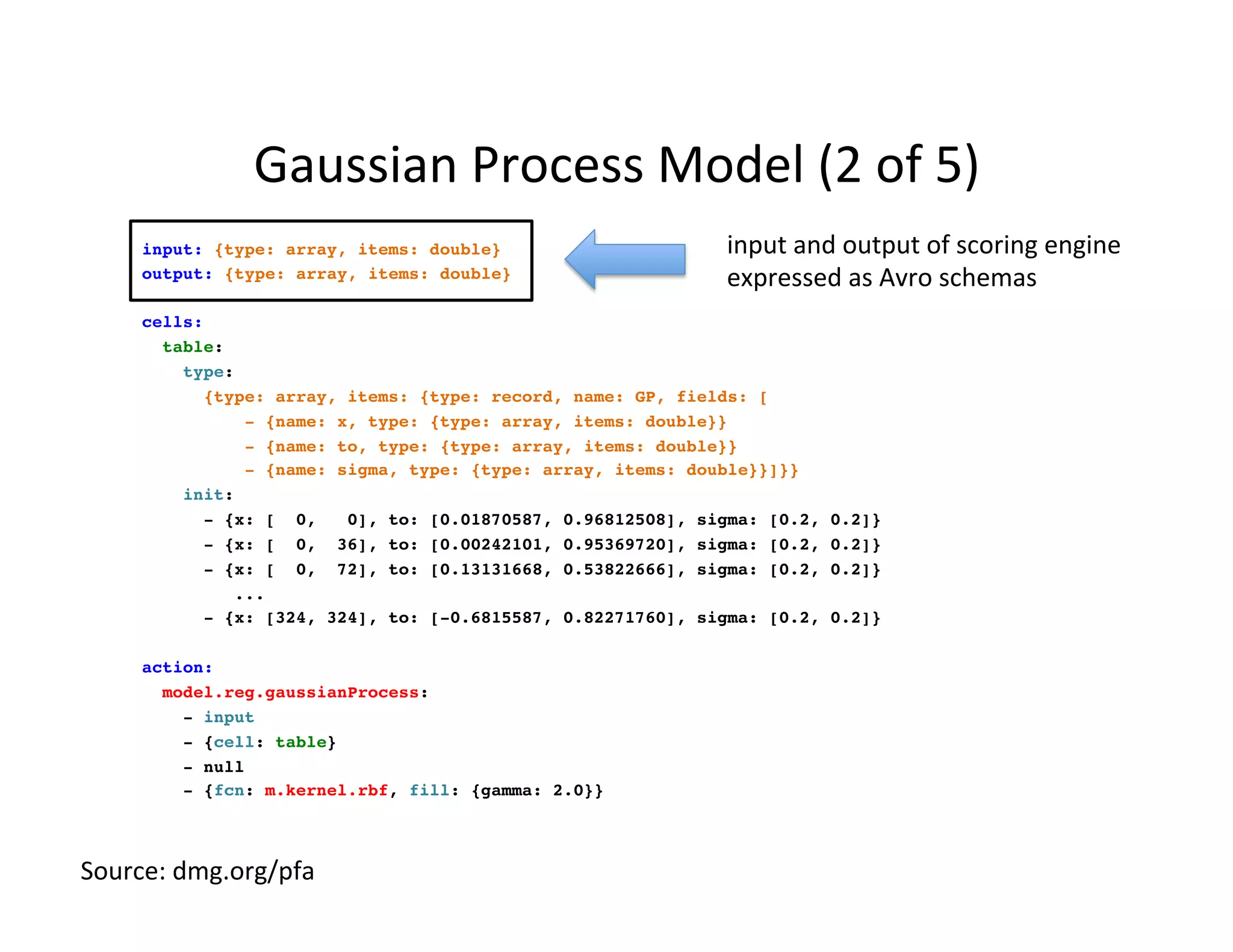 Gaussian Process Model (2 of 5)

input: {type: array, items: double}
output: {type: array, items: double}

input and output of scoring engine expressed as Avro schemas

cells:
  table:
    type:
      {type: array, items: {type: record, name: GP, fields: [
          - {name: x, type: {type: array, items: double}}
          - {name: to, type: {type: array, items: double}}
          - {name: sigma, type: {type: array, items: double}}]}}
    init:
      - {x: [  0,   0], to: [0.01870587, 0.96812508], sigma: [0.2, 0.2]}
      - {x: [  0,  36], to: [0.00242101, 0.95369720], sigma: [0.2, 0.2]}
      - {x: [  0,  72], to: [0.13131668, 0.53822666], sigma: [0.2, 0.2]}
        ...
      - {x: [324, 324], to: [-0.6815587, 0.82271760], sigma: [0.2, 0.2]}

action:
  model.reg.gaussianProcess:
    - input
    - {cell: table}
    - null
    - {fcn: m.kernel.rbf, fill: {gamma: 2.0}}

Source: dmg.org/pfa